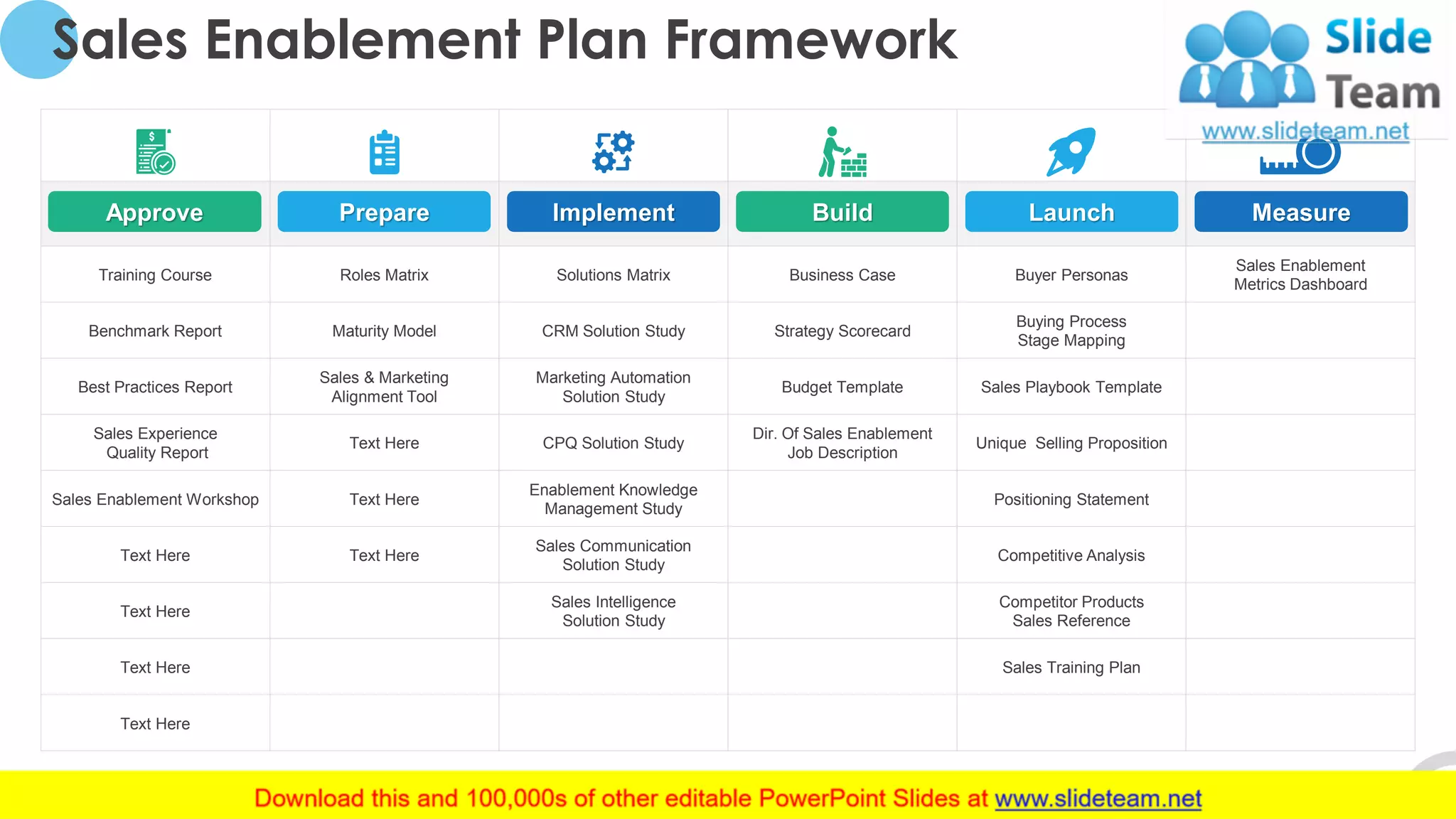 Sales Enablement Plan Framework

Slide Team
www.slideteam.net

| Approve | Prepare | Implement | Build | Launch | Measure |
|---|---|---|---|---|---|
| Training Course | Roles Matrix | Solutions Matrix | Business Case | Buyer Personas | Sales Enablement Metrics Dashboard |
| Benchmark Report | Maturity Model | CRM Solution Study | Strategy Scorecard | Buying Process Stage Mapping | |
| Best Practices Report | Sales & Marketing Alignment Tool | Marketing Automation Solution Study | Budget Template | Sales Playbook Template | |
| Sales Experience Quality Report | Text Here | CPQ Solution Study | Dir. Of Sales Enablement Job Description | Unique  Selling Proposition | |
| Sales Enablement Workshop | Text Here | Enablement Knowledge Management Study | | Positioning Statement | |
| Text Here | Text Here | Sales Communication Solution Study | | Competitive Analysis | |
| Text Here | | Sales Intelligence Solution Study | | Competitor Products Sales Reference | |
| Text Here | | | | Sales Training Plan | |
| Text Here | | | | | |

Download this and 100,000s of other editable PowerPoint Slides at www.slideteam.net